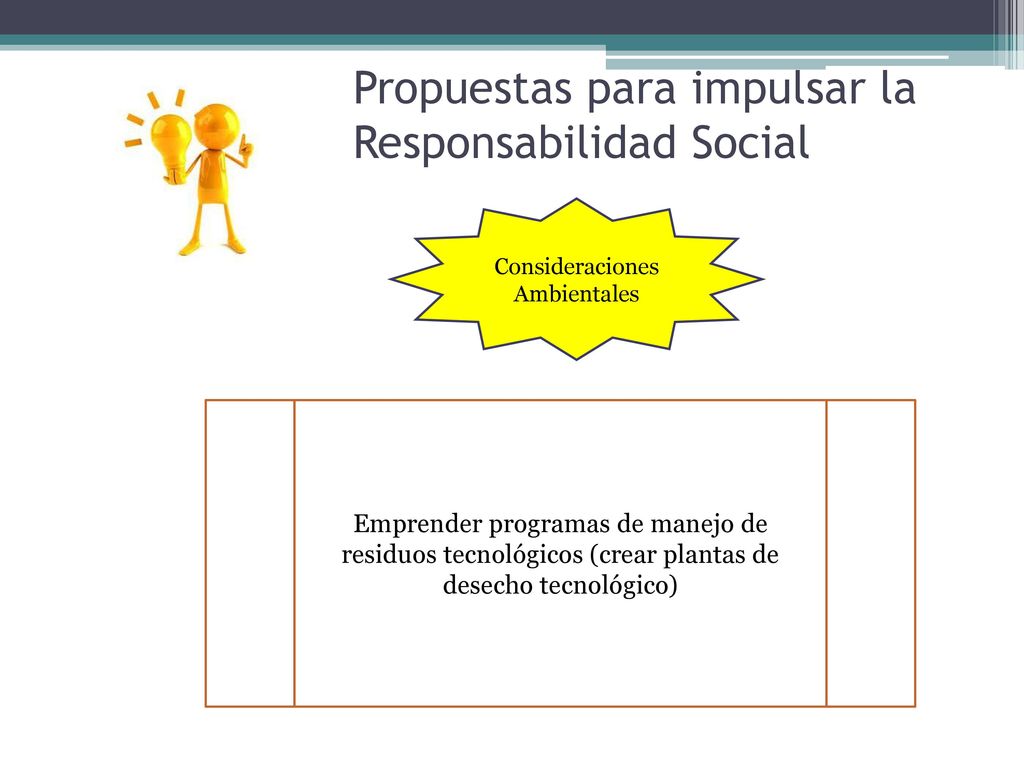 Propuestas para impulsar la Responsabilidad Social

Consideraciones Ambientales

Emprender programas de manejo de residuos tecnológicos (crear plantas de desecho tecnológico)